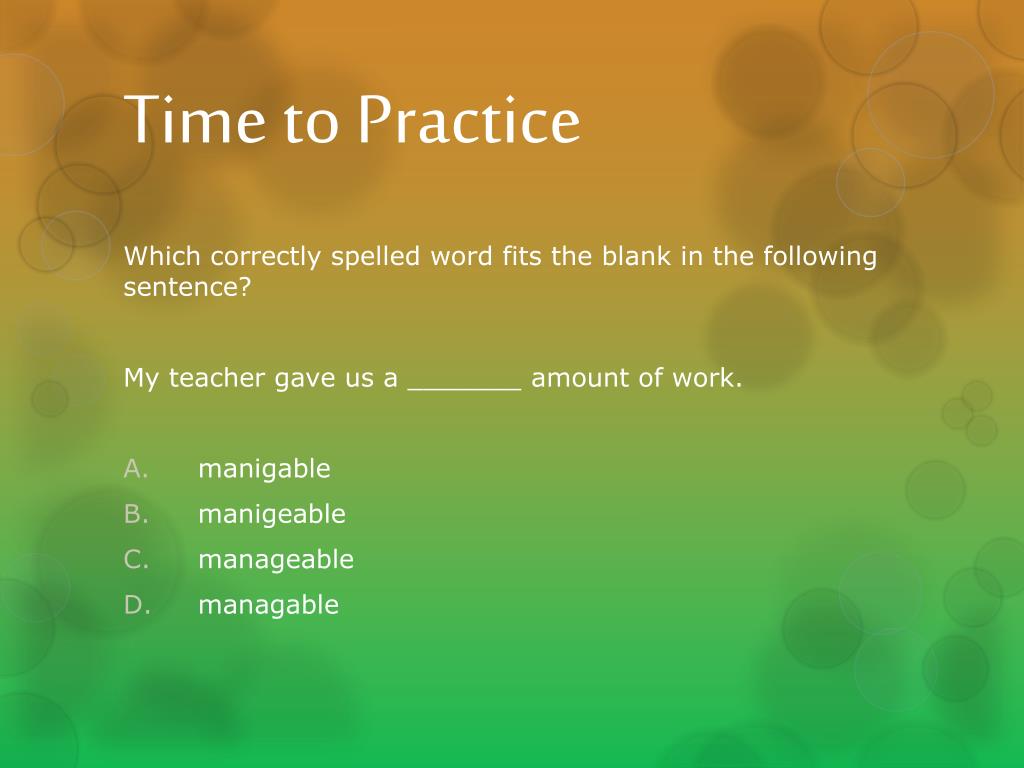 Time to Practice

Which correctly spelled word fits the blank in the following sentence?

My teacher gave us a _______ amount of work.

A. manigable
B. manigeable
C. manageable
D. managable